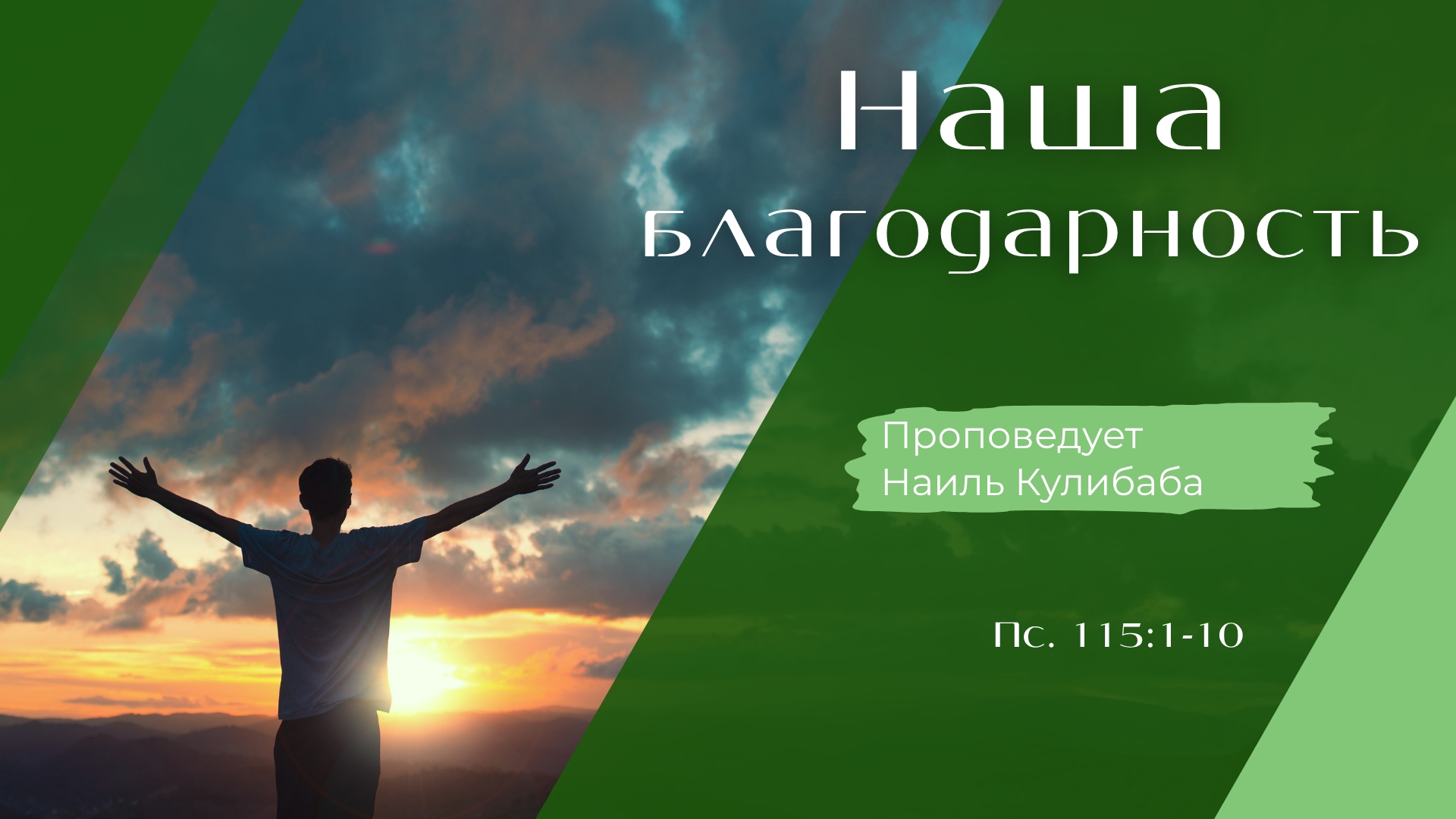 Наша благодарность

Проповедует
Наиль Кулибаба

Пс. 115:1-10